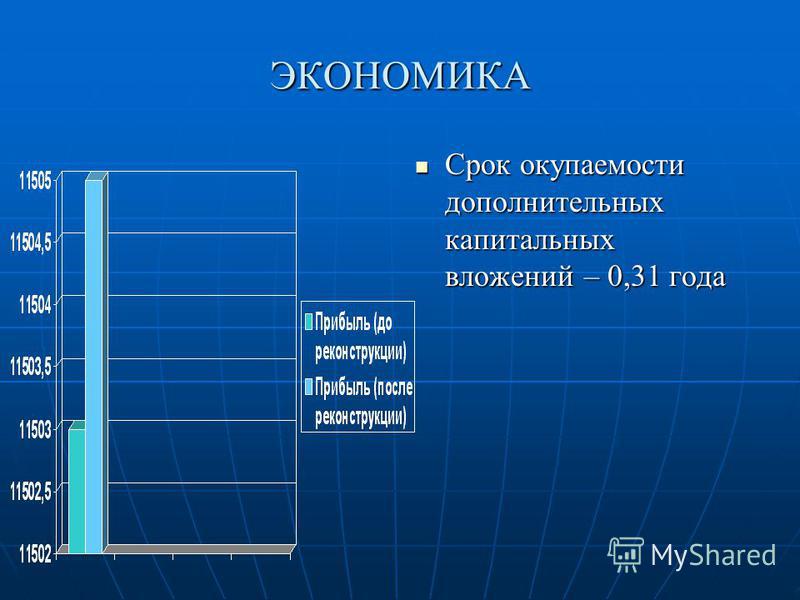 ЭКОНОМИКА

11505
11504,5
11504
11503,5
11503
11502,5
11502

Прибыль (до реконструкции)
Прибыль (после реконструкции)

Срок окупаемости дополнительных капитальных вложений – 0,31 года

MyShared